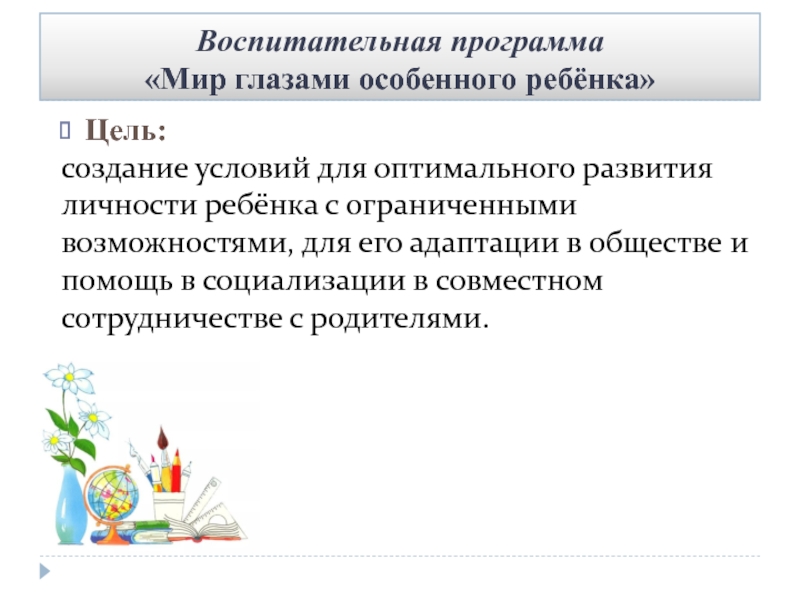 Воспитательная программа
«Мир глазами особенного ребёнка»

Цель:
создание условий для оптимального развития личности ребёнка с ограниченными возможностями, для его адаптации в обществе и помощь в социализации в совместном сотрудничестве с родителями.